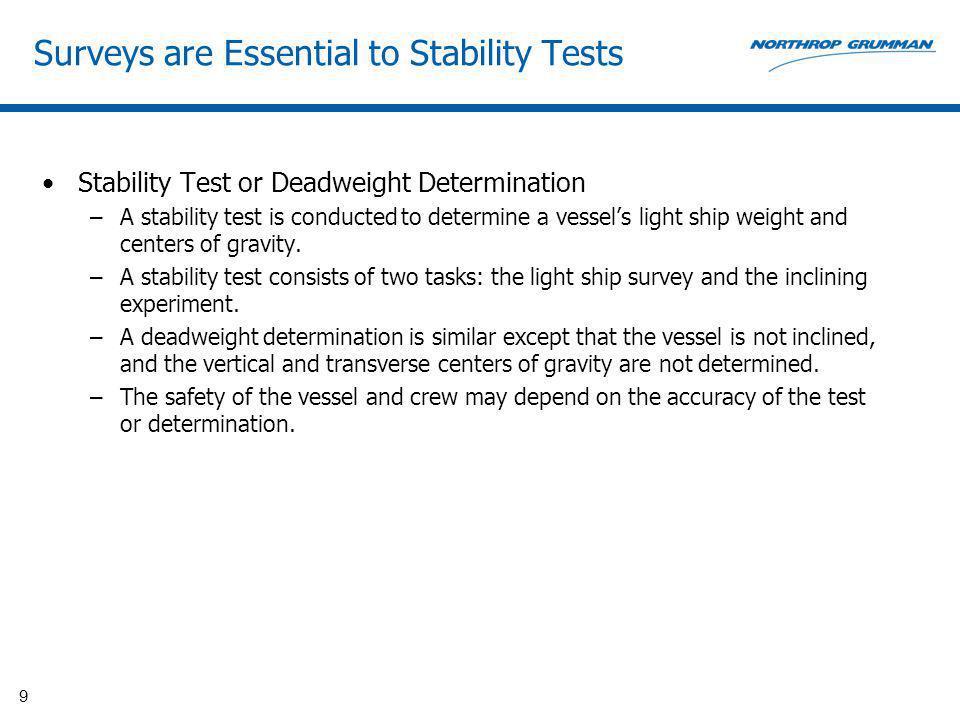 Surveys are Essential to Stability Tests

NORTHROP GRUMMAN

• Stability Test or Deadweight Determination
  – A stability test is conducted to determine a vessel's light ship weight and centers of gravity.
  – A stability test consists of two tasks: the light ship survey and the inclining experiment.
  – A deadweight determination is similar except that the vessel is not inclined, and the vertical and transverse centers of gravity are not determined.
  – The safety of the vessel and crew may depend on the accuracy of the test or determination.

9